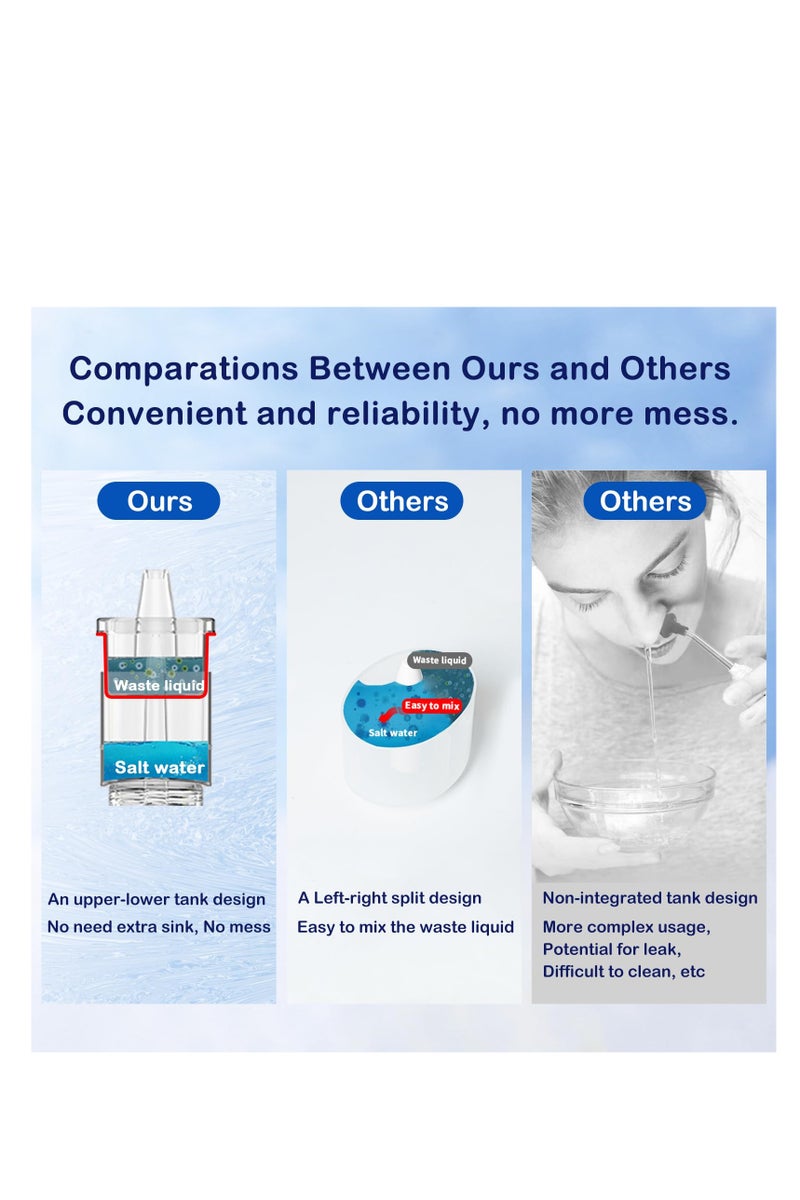 Comparations Between Ours and Others
Convenient and reliability, no more mess.

Ours

Waste liquid

Salt water

An upper-lower tank design
No need extra sink, No mess

Others

Waste liquid

Easy to mix

Salt water

A Left-right split design
Easy to mix the waste liquid

Others

Non-integrated tank design
More complex usage,
Potential for leak,
Difficult to clean, etc